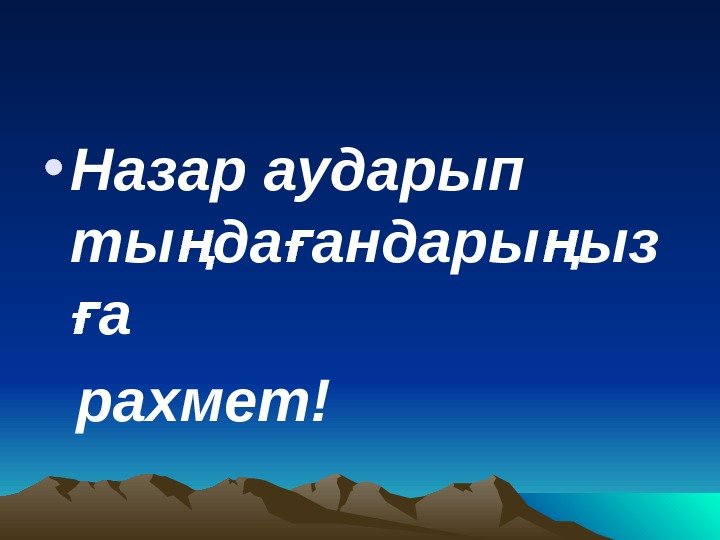 • Назар аударып тыңдағандарыңызға

рахмет!